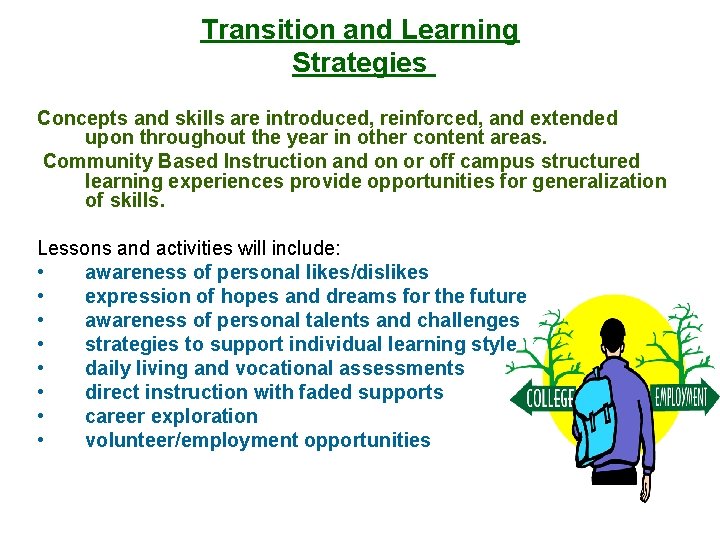 Transition and Learning Strategies

Concepts and skills are introduced, reinforced, and extended upon throughout the year in other content areas.

Community Based Instruction and on or off campus structured learning experiences provide opportunities for generalization of skills.

Lessons and activities will include:
• awareness of personal likes/dislikes
• expression of hopes and dreams for the future
• awareness of personal talents and challenges
• strategies to support individual learning style
• daily living and vocational assessments
• direct instruction with faded supports
• career exploration
• volunteer/employment opportunities

COLLEGE
EMPLOYMENT